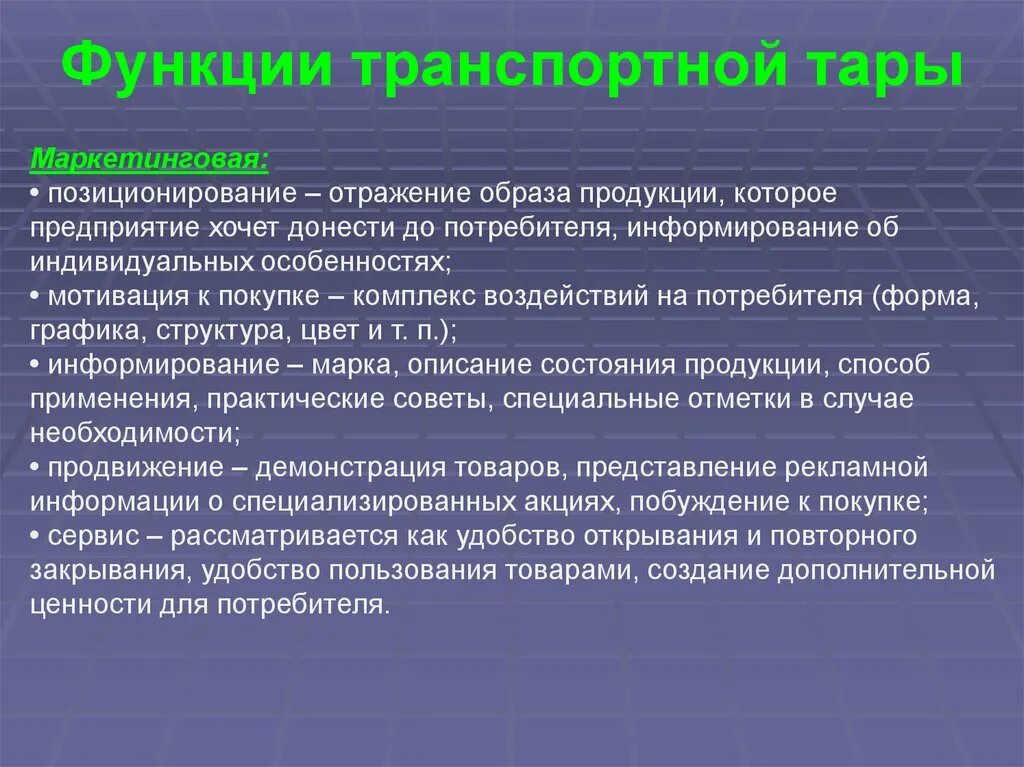 Функции транспортной тары

Маркетинговая:
• позиционирование – отражение образа продукции, которое предприятие хочет донести до потребителя, информирование об индивидуальных особенностях;
• мотивация к покупке – комплекс воздействий на потребителя (форма, графика, структура, цвет и т. п.);
• информирование – марка, описание состояния продукции, способ применения, практические советы, специальные отметки в случае необходимости;
• продвижение – демонстрация товаров, представление рекламной информации о специализированных акциях, побуждение к покупке;
• сервис – рассматривается как удобство открывания и повторного закрывания, удобство пользования товарами, создание дополнительной ценности для потребителя.